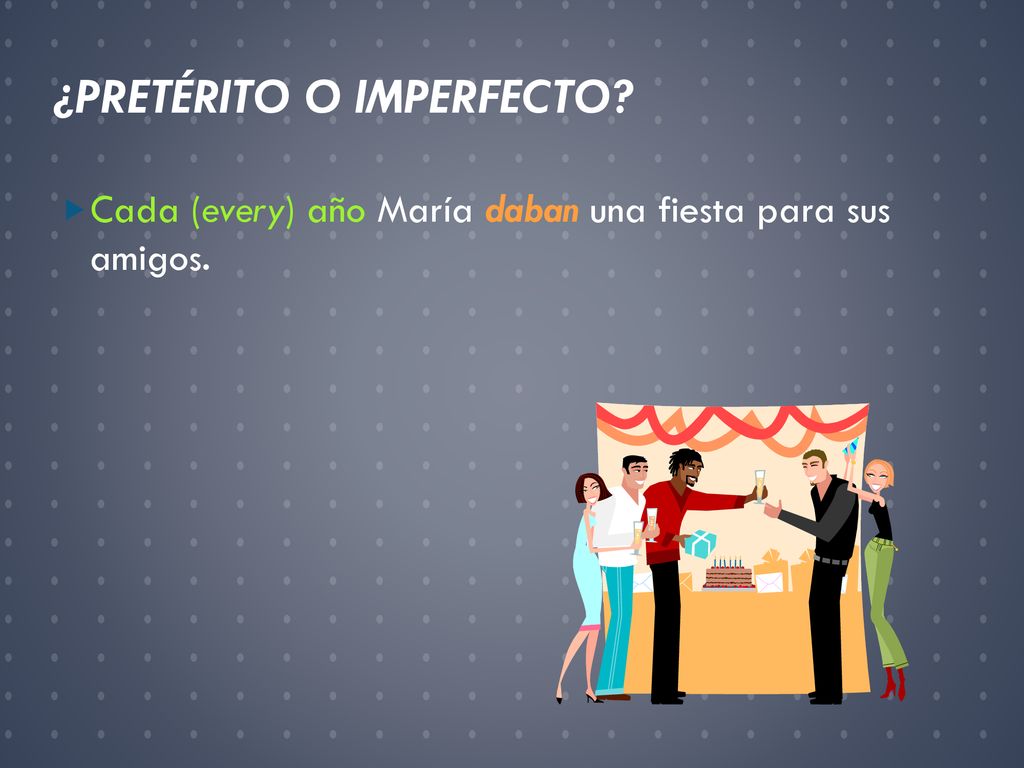 ¿PRETÉRITO O IMPERFECTO?

Cada (every) año María daban una fiesta para sus amigos.